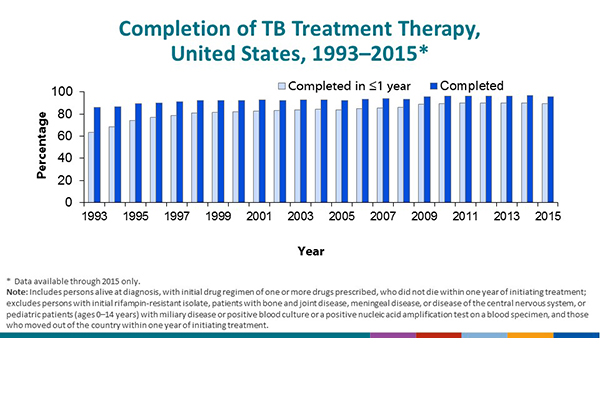 Completion of TB Treatment Therapy, United States, 1993–2015*

Completed in ≤1 year
Completed

100
80
60
40
20
0

Percentage

1993
1995
1997
1999
2001
2003
2005
2007
2009
2011
2013
2015

Year

* Data available through 2015 only.
Note: Includes persons alive at diagnosis, with initial drug regimen of one or more drugs prescribed, who did not die within one year of initiating treatment; excludes persons with initial rifampin-resistant isolate, patients with bone and joint disease, meningeal disease, or disease of the central nervous system, or pediatric patients (ages 0–14 years) with miliary disease or positive blood culture or a positive nucleic acid amplification test on a blood specimen, and those who moved out of the country within one year of initiating treatment.